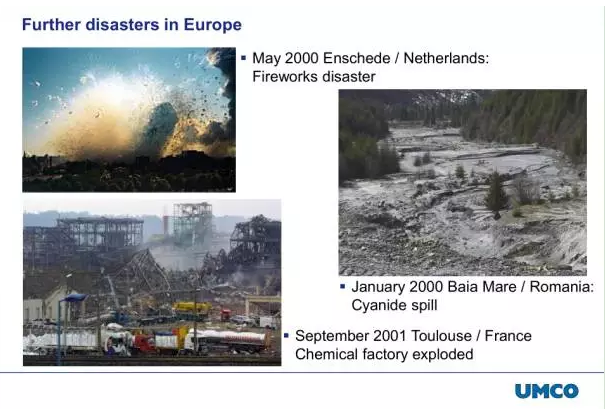 Further disasters in Europe

▪ May 2000 Enschede / Netherlands: Fireworks disaster

▪ January 2000 Baia Mare / Romania: Cyanide spill

▪ September 2001 Toulouse / France Chemical factory exploded

UMCO